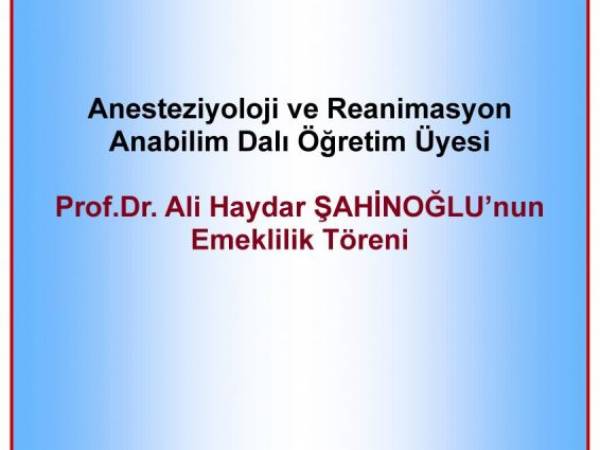 Anesteziyoloji ve Reanimasyon
Anabilim Dalı Öğretim Üyesi

Prof.Dr. Ali Haydar ŞAHİNOĞLU'nun
Emeklilik Töreni